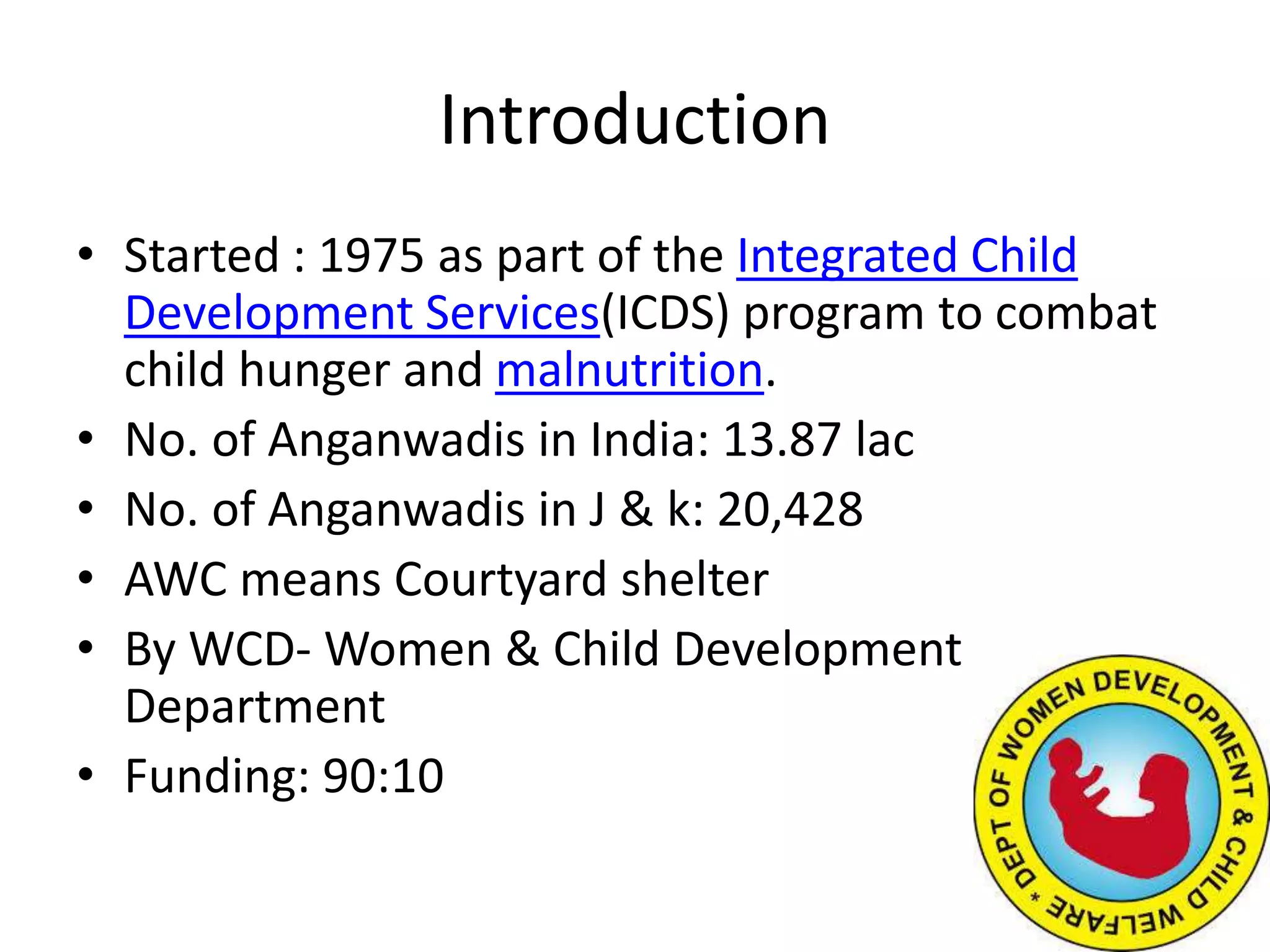 Introduction

• Started : 1975 as part of the Integrated Child Development Services(ICDS) program to combat child hunger and malnutrition.
• No. of Anganwadis in India: 13.87 lac
• No. of Anganwadis in J & k: 20,428
• AWC means Courtyard shelter
• By WCD- Women & Child Development Department
• Funding: 90:10

DEPT OF WOMEN DEVELOPMENT & CHILD WELFARE *